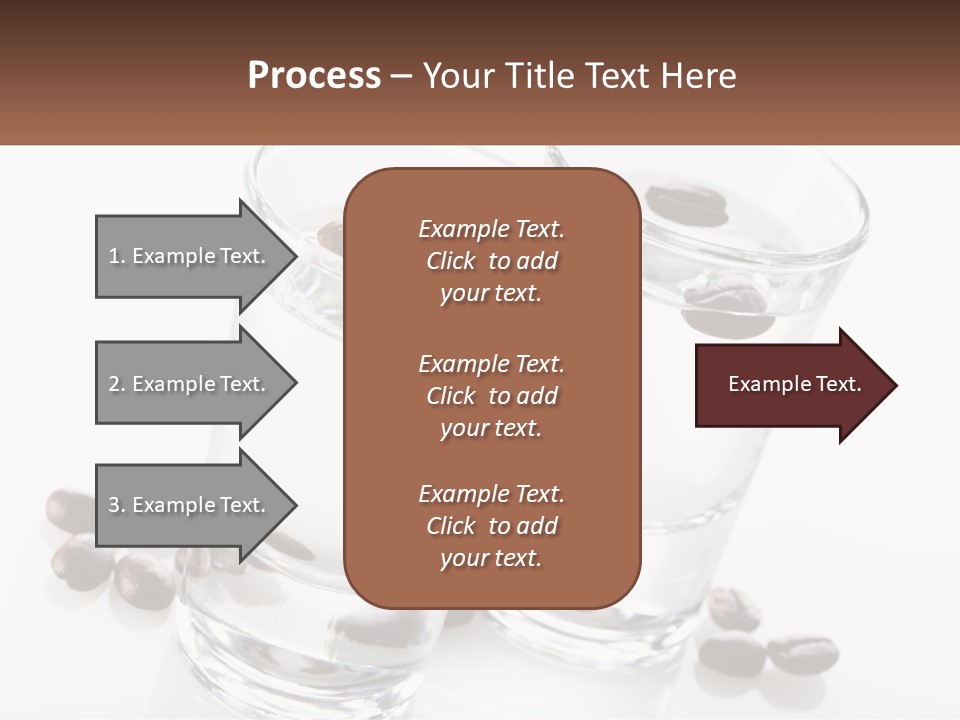 Process – Your Title Text Here

1. Example Text.

2. Example Text.

3. Example Text.

Example Text. Click to add your text.

Example Text. Click to add your text.

Example Text. Click to add your text.

Example Text.